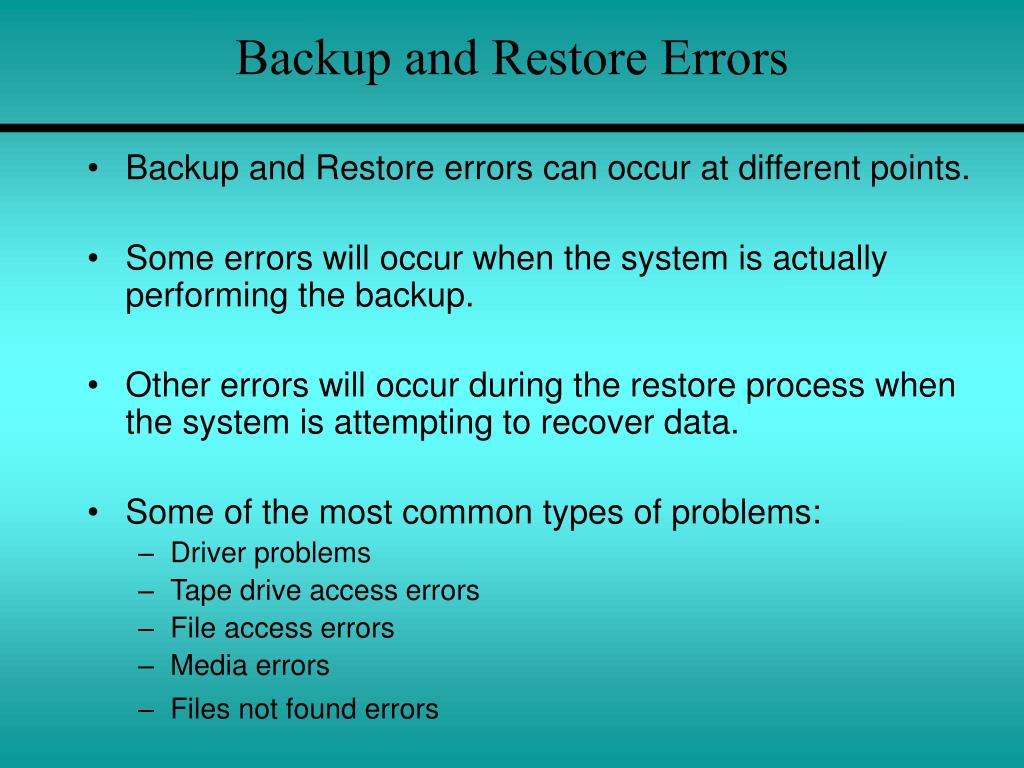 Backup and Restore Errors

• Backup and Restore errors can occur at different points.

• Some errors will occur when the system is actually performing the backup.

• Other errors will occur during the restore process when the system is attempting to recover data.

• Some of the most common types of problems:
– Driver problems
– Tape drive access errors
– File access errors
– Media errors
– Files not found errors